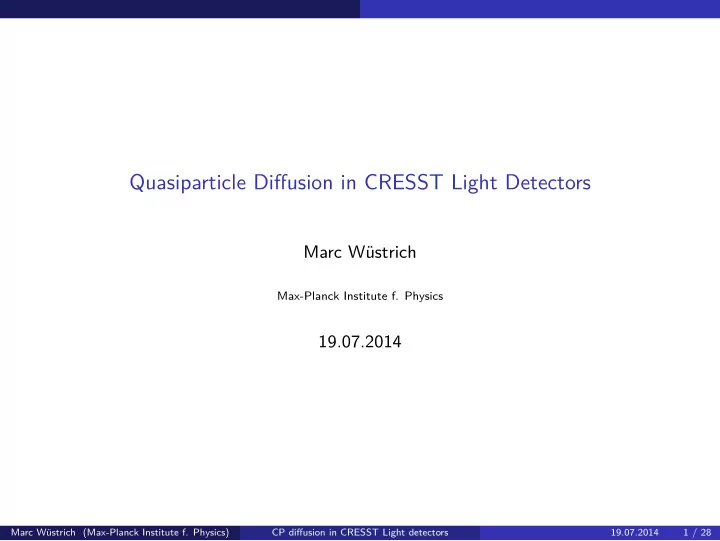 Quasiparticle Diffusion in CRESST Light Detectors

Marc Wüstrich

Max-Planck Institute f. Physics

19.07.2014

Marc Wüstrich (Max-Planck Institute f. Physics) CP diffusion in CRESST Light detectors 19.07.2014 1 / 28